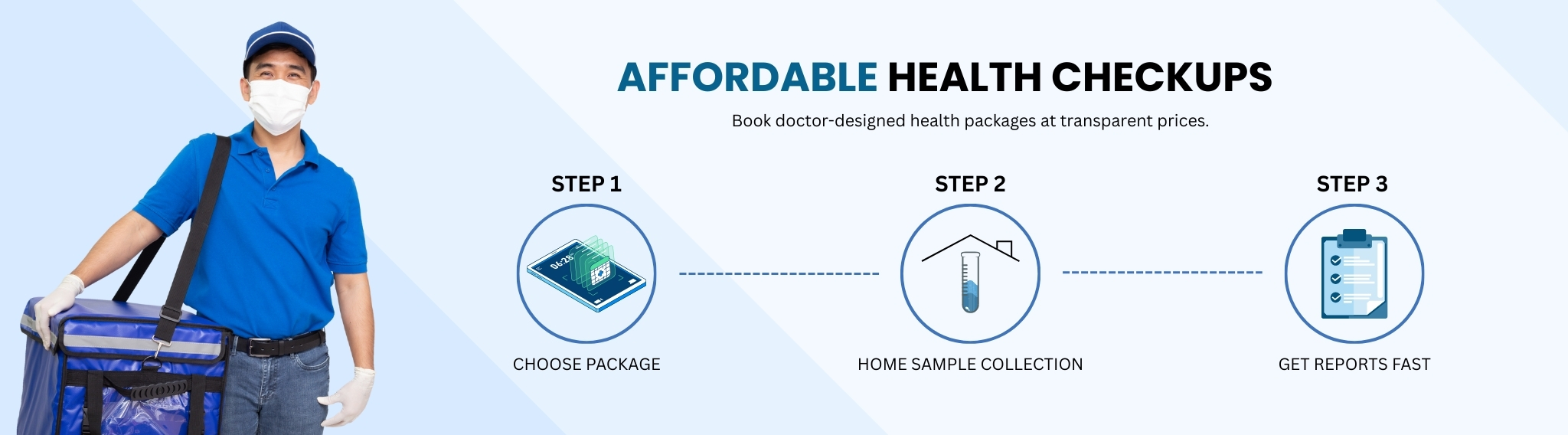 AFFORDABLE HEALTH CHECKUPS

Book doctor-designed health packages at transparent prices.

STEP 1

06:28

CHOOSE PACKAGE

STEP 2

HOME SAMPLE COLLECTION

STEP 3

GET REPORTS FAST